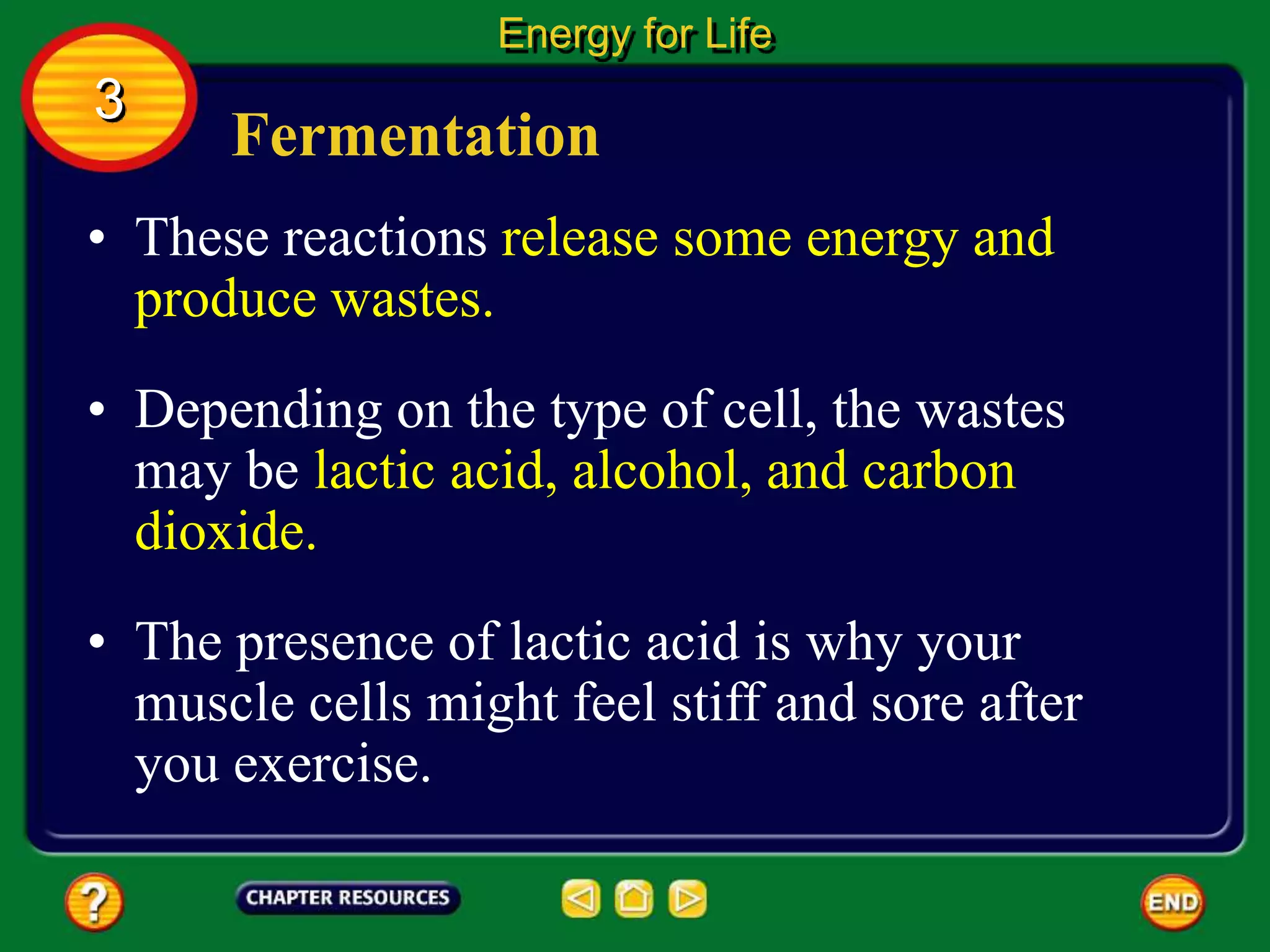 Energy for Life

3

Fermentation

• These reactions release some energy and produce wastes.

• Depending on the type of cell, the wastes may be lactic acid, alcohol, and carbon dioxide.

• The presence of lactic acid is why your muscle cells might feel stiff and sore after you exercise.

?

CHAPTER RESOURCES

END